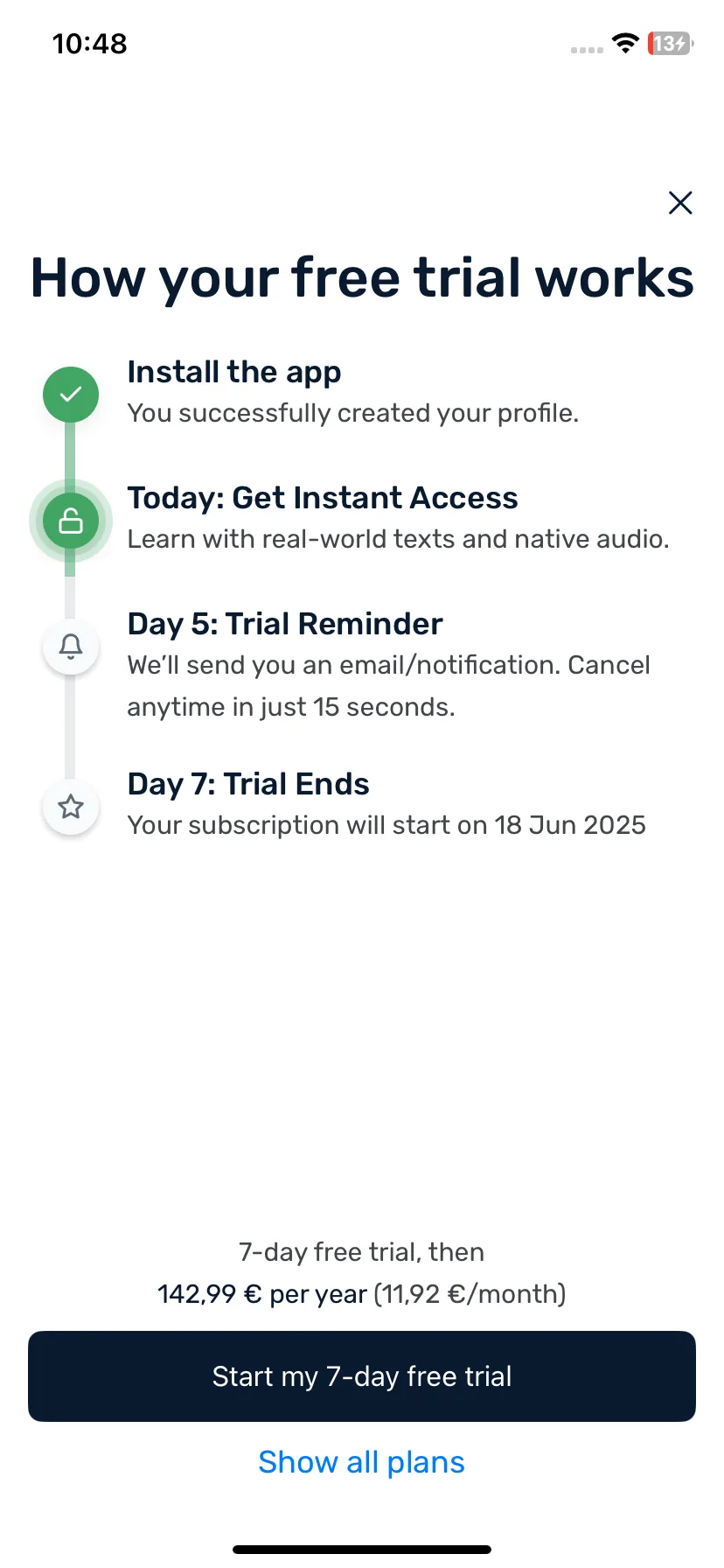 10:48

13

How your free trial works

Install the app
You successfully created your profile.

Today: Get Instant Access
Learn with real-world texts and native audio.

Day 5: Trial Reminder
We'll send you an email/notification. Cancel anytime in just 15 seconds.

Day 7: Trial Ends
Your subscription will start on 18 Jun 2025

7-day free trial, then
142,99 € per year (11,92 €/month)

Start my 7-day free trial

Show all plans